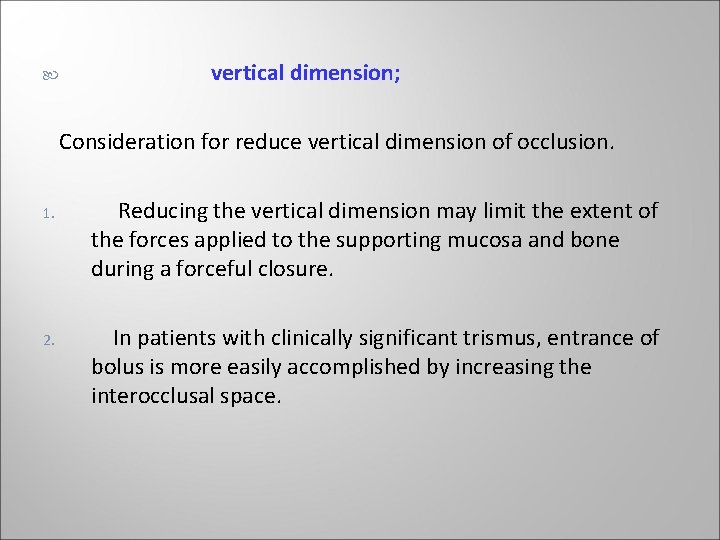 vertical dimension;

Consideration for reduce vertical dimension of occlusion.

1. Reducing the vertical dimension may limit the extent of the forces applied to the supporting mucosa and bone during a forceful closure.

2. In patients with clinically significant trismus, entrance of bolus is more easily accomplished by increasing the interocclusal space.